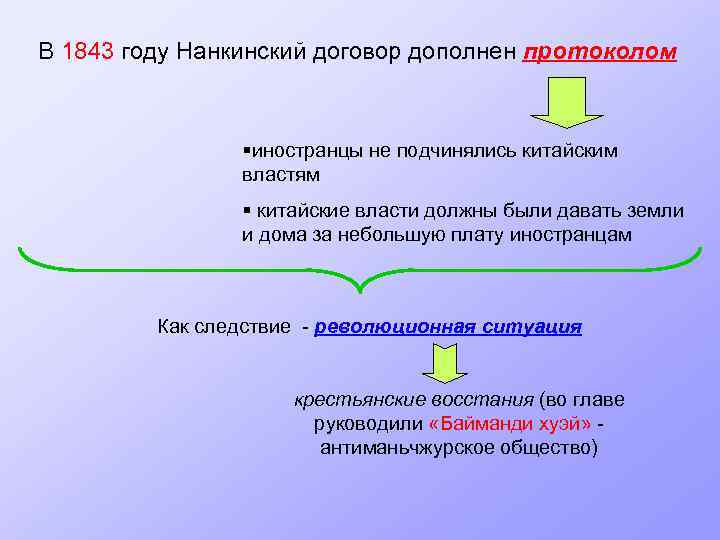 В 1843 году Нанкинский договор дополнен протоколом

▪иностранцы не подчинялись китайским властям

▪ китайские власти должны были давать земли и дома за небольшую плату иностранцам

Как следствие - революционная ситуация

крестьянские восстания (во главе руководили «Байманди хуэй» - антиманьчжурское общество)